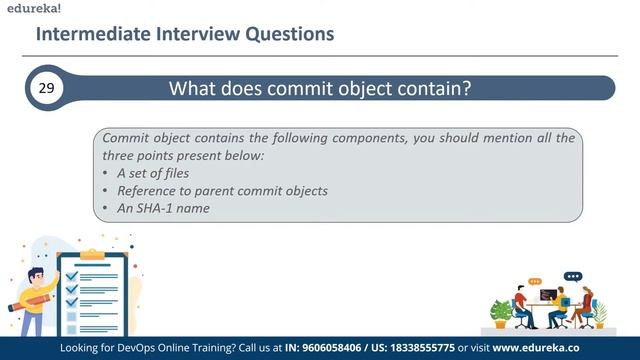 edureka!

Intermediate Interview Questions

29

What does commit object contain?

Commit object contains the following components, you should mention all the three points present below:
• A set of files
• Reference to parent commit objects
• An SHA-1 name

Looking for DevOps Online Training? Call us at IN: 9606058406 / US: 18338555775 or visit www.edureka.co